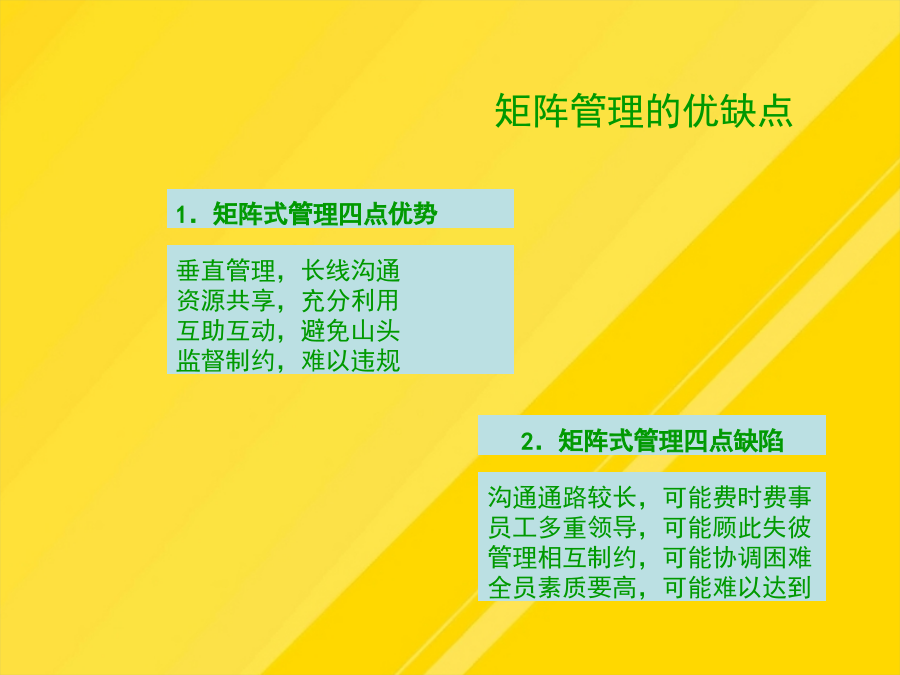 矩阵管理的优缺点

1．矩阵式管理四点优势

垂直管理，长线沟通
资源共享，充分利用
互助互动，避免山头
监督制约，难以违规

2．矩阵式管理四点缺陷

沟通通路较长，可能费时费事
员工多重领导，可能顾此失彼
管理相互制约，可能协调困难
全员素质要高，可能难以达到